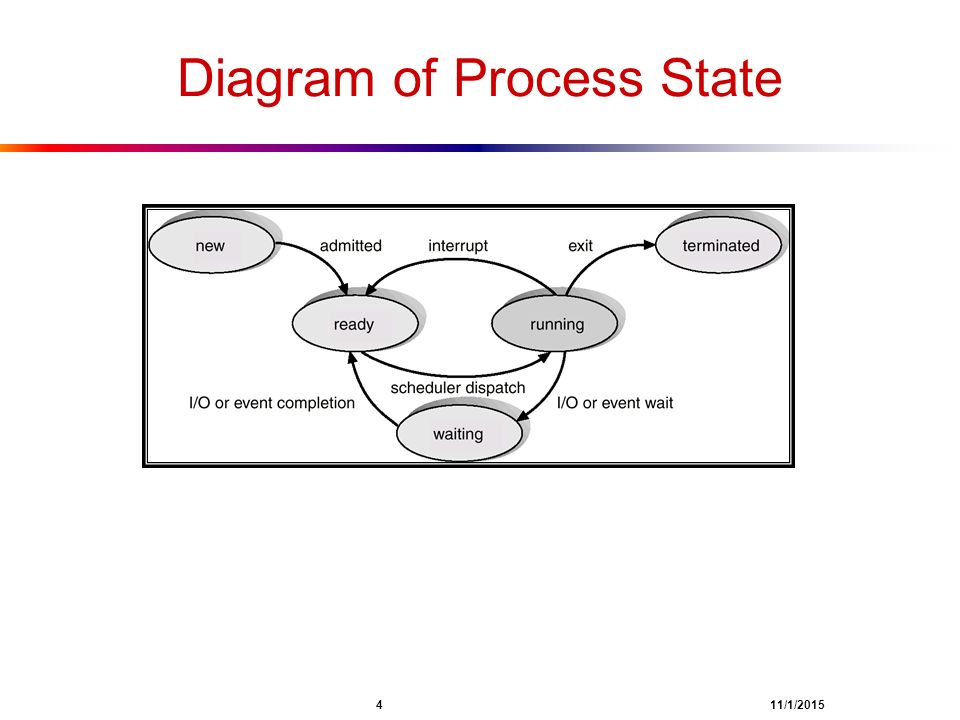 Diagram of Process State

new

admitted

interrupt

exit

terminated

ready

running

scheduler dispatch

I/O or event completion

I/O or event wait

waiting

4

11/1/2015